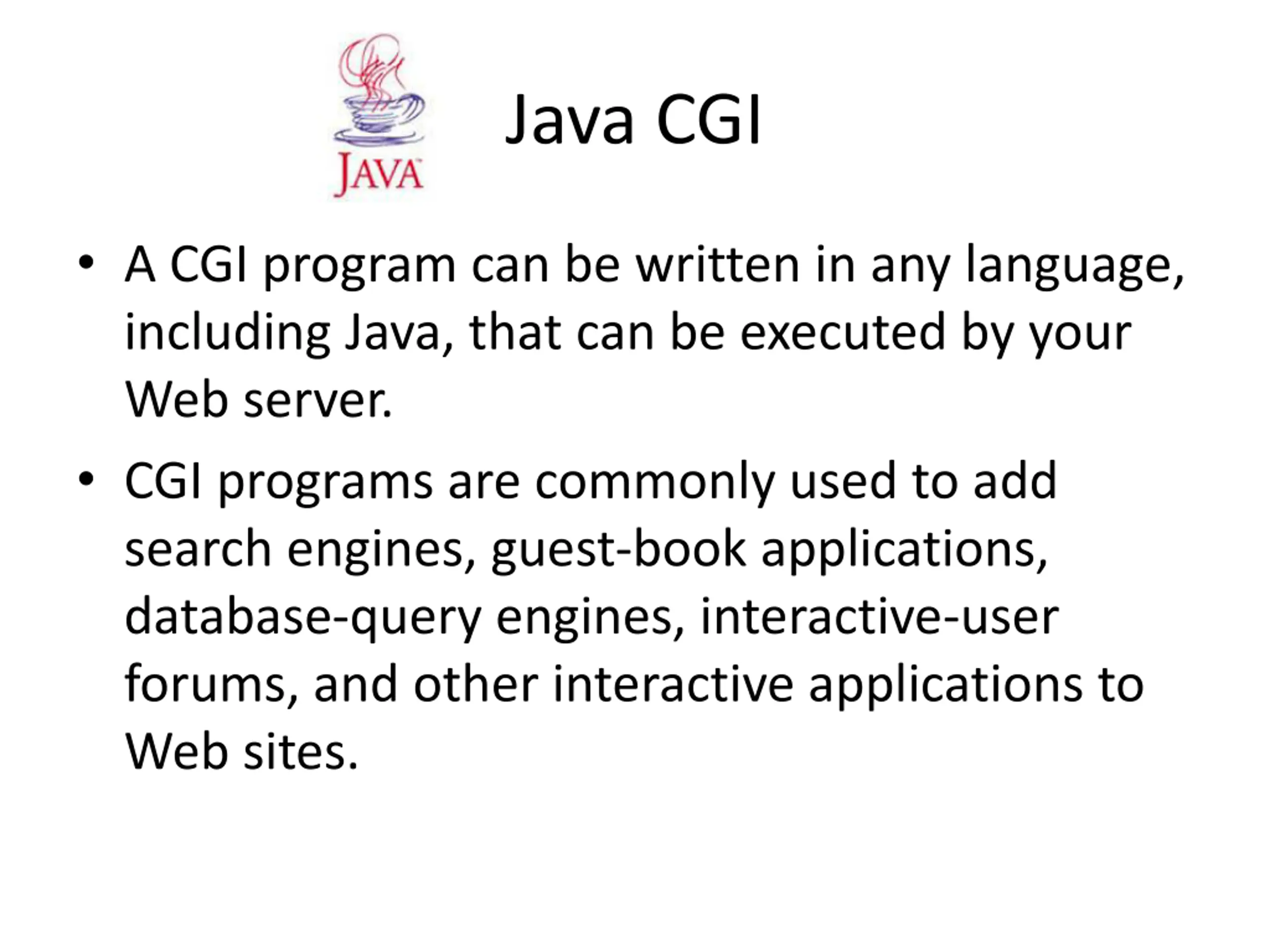 JAVA

Java CGI

• A CGI program can be written in any language, including Java, that can be executed by your Web server.

• CGI programs are commonly used to add search engines, guest-book applications, database-query engines, interactive-user forums, and other interactive applications to Web sites.